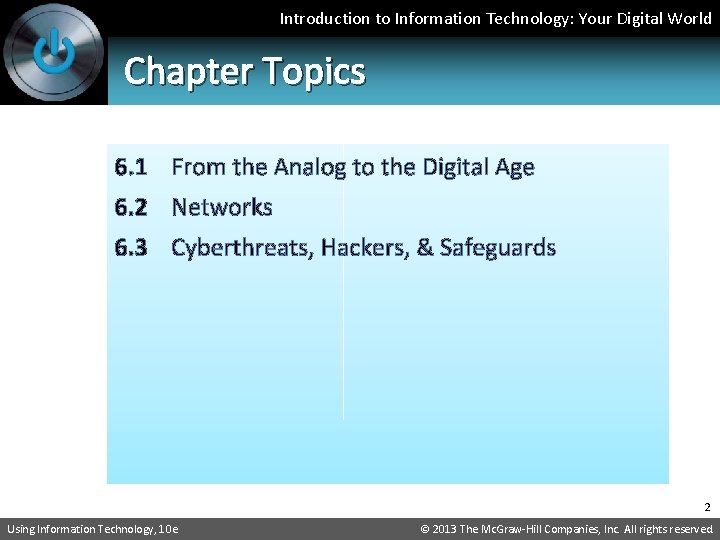 Introduction to Information Technology: Your Digital World

Chapter Topics

6.1 From the Analog to the Digital Age
6.2 Networks
6.3 Cyberthreats, Hackers, & Safeguards

2

Using Information Technology, 10e

© 2013 The McGraw-Hill Companies, Inc. All rights reserved.